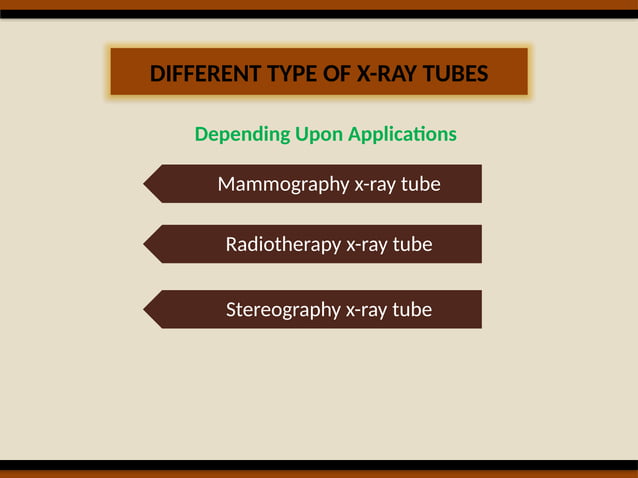 DIFFERENT TYPE OF X-RAY TUBES

Depending Upon Applications

Mammography x-ray tube

Radiotherapy x-ray tube

Stereography x-ray tube